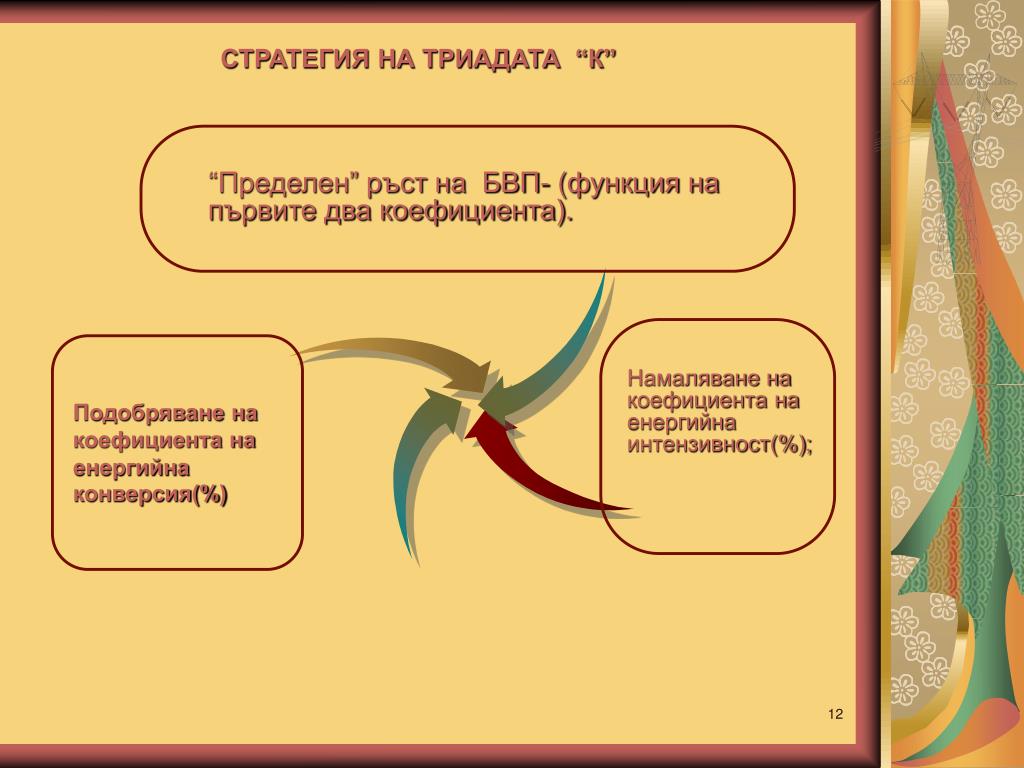 СТРАТЕГИЯ НА ТРИАДАТА “К”

“Пределен” ръст на БВП- (функция на първите два коефициента).

Подобряване на коефициента на енергийна конверсия(%)

Намаляване на коефициента на енергийна интензивност(%);

12